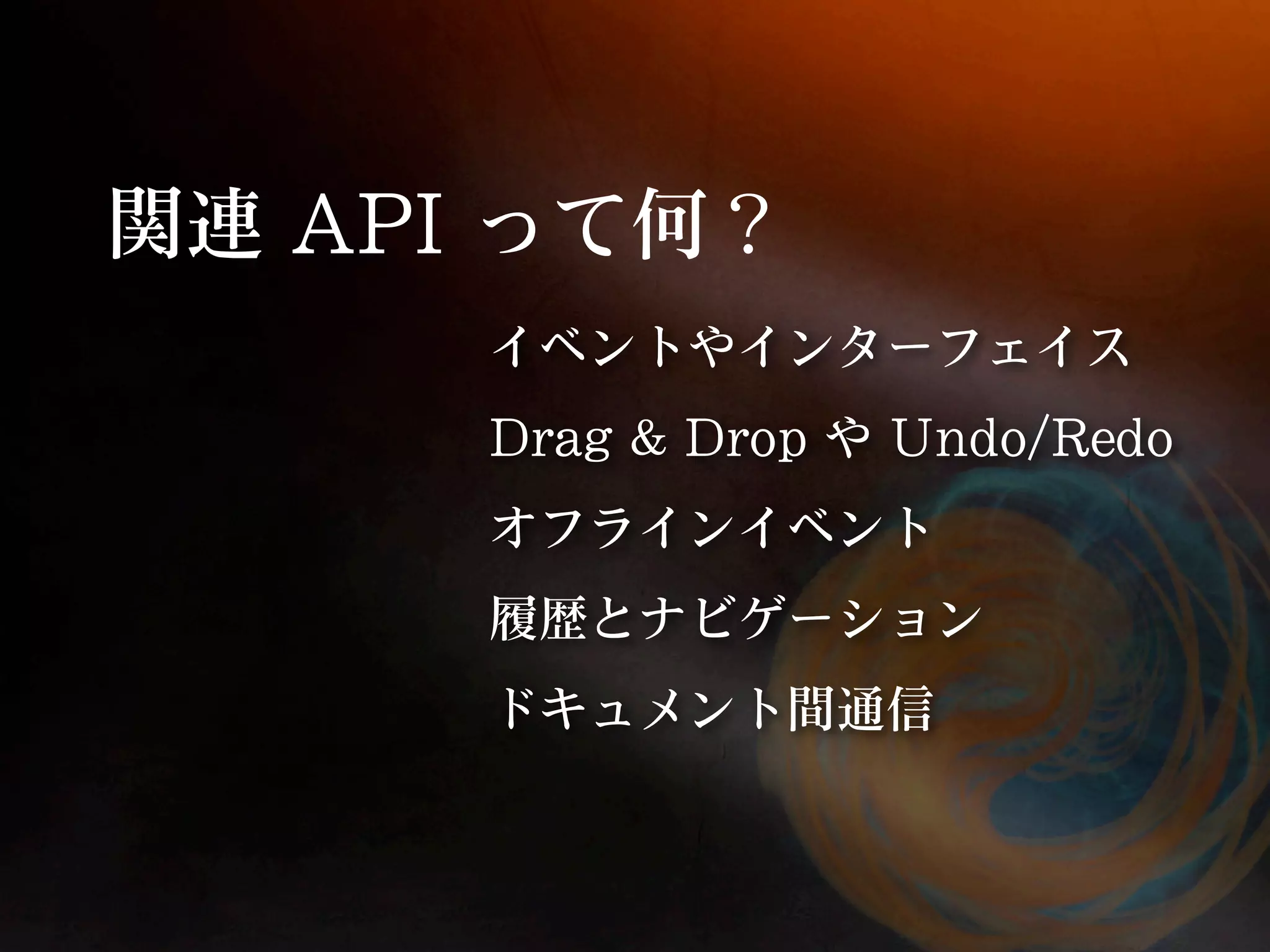 関連 API って何？

イベントやインターフェイス

Drag & Drop や Undo/Redo

オフラインイベント

履歴とナビゲーション

ドキュメント間通信